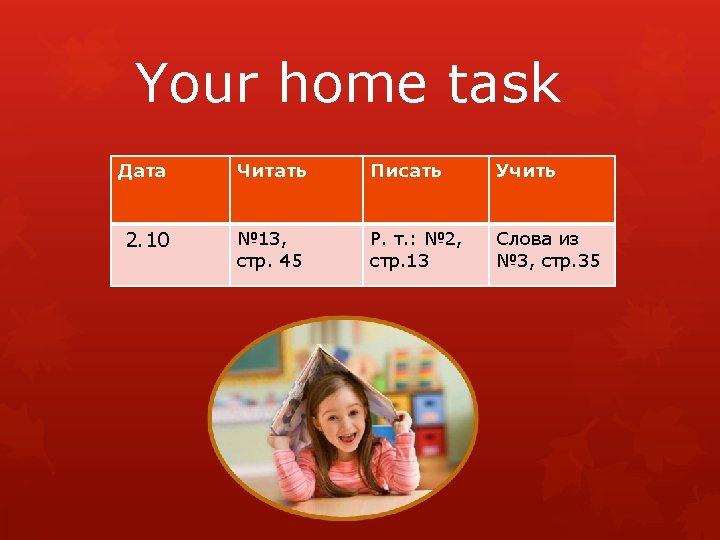 Your home task

| Дата | Читать | Писать | Учить |
|---|---|---|---|
| 2.10 | №13, стр. 45 | Р. т.: №2, стр.13 | Слова из №3, стр.35 |